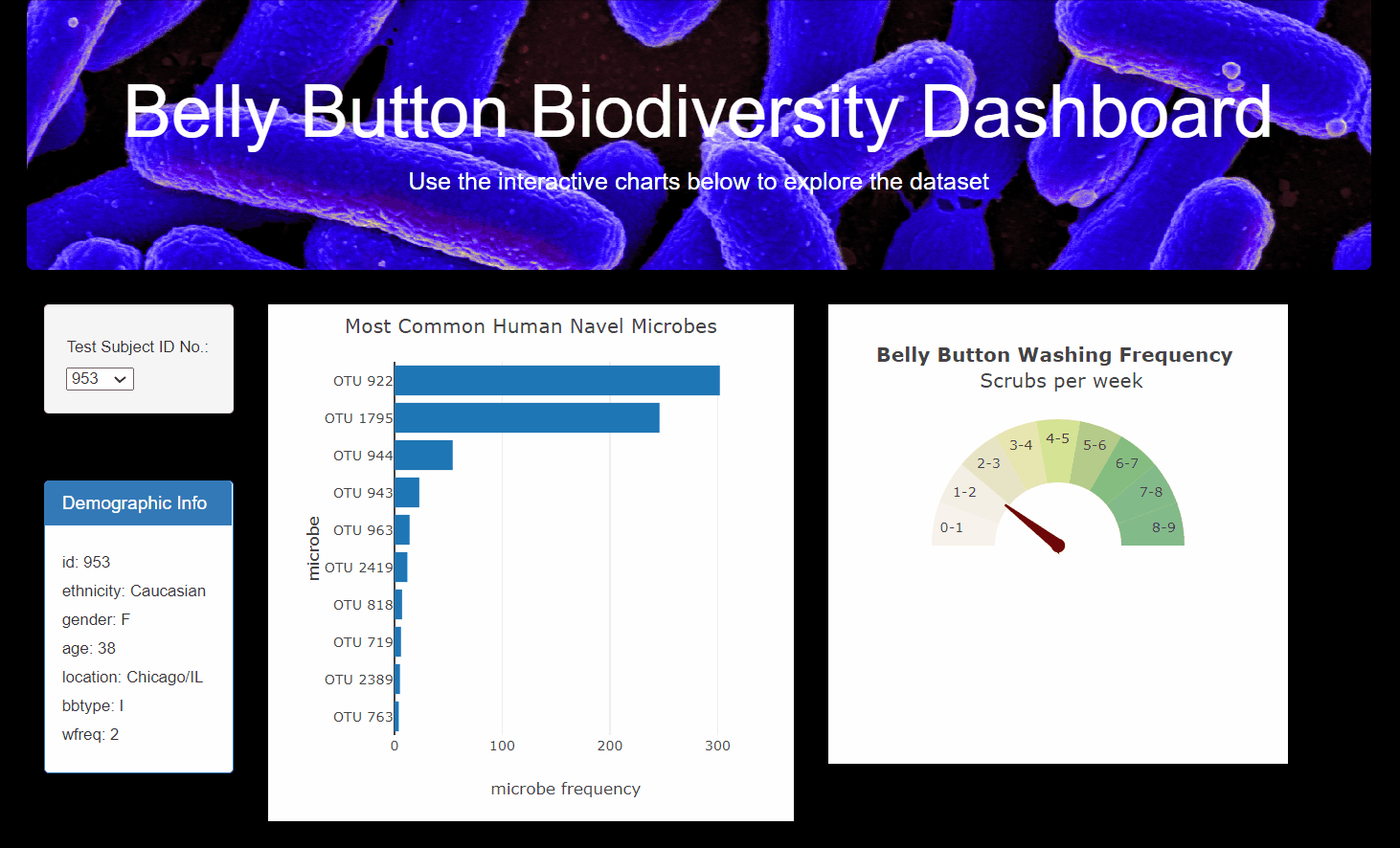 Belly Button Biodiversity Dashboard

Use the interactive charts below to explore the dataset

Test Subject ID No.:
953

Demographic Info

id: 953
ethnicity: Caucasian
gender: F
age: 38
location: Chicago/IL
bbtype: I
wfreq: 2

Most Common Human Navel Microbes

microbe

OTU 922
OTU 1795
OTU 944
OTU 943
OTU 963
OTU 2419
OTU 818
OTU 719
OTU 2389
OTU 763

0
100
200
300

microbe frequency

Belly Button Washing Frequency
Scrubs per week

0-1
1-2
2-3
3-4
4-5
5-6
6-7
7-8
8-9